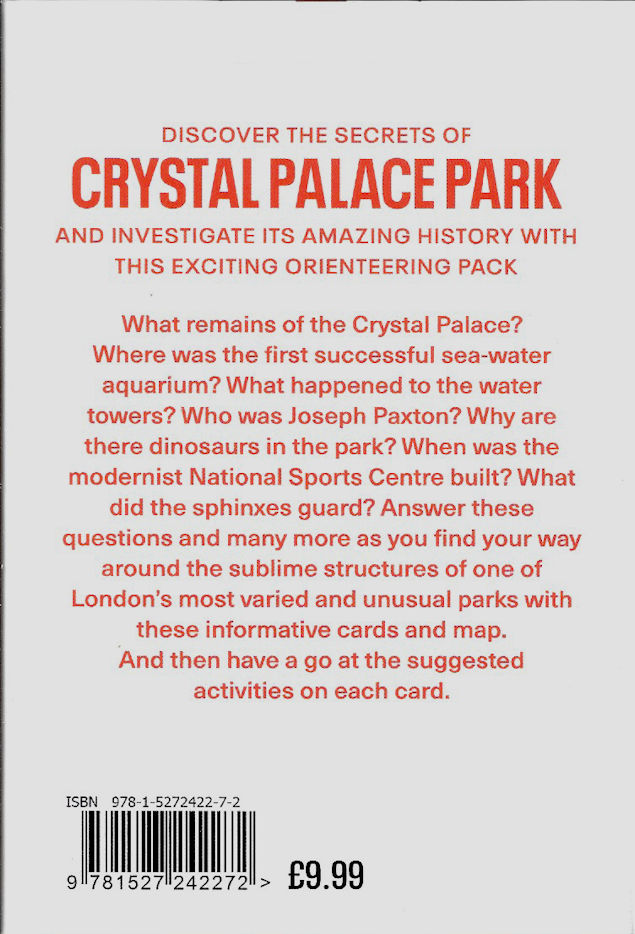 DISCOVER THE SECRETS OF
CRYSTAL PALACE PARK
AND INVESTIGATE ITS AMAZING HISTORY WITH THIS EXCITING ORIENTEERING PACK

What remains of the Crystal Palace? Where was the first successful sea-water aquarium? What happened to the water towers? Who was Joseph Paxton? Why are there dinosaurs in the park? When was the modernist National Sports Centre built? What did the sphinxes guard? Answer these questions and many more as you find your way around the sublime structures of one of London's most varied and unusual parks with these informative cards and map.
And then have a go at the suggested activities on each card.

ISBN 978-1-5272422-7-2
9 781527 242272 >
£9.99